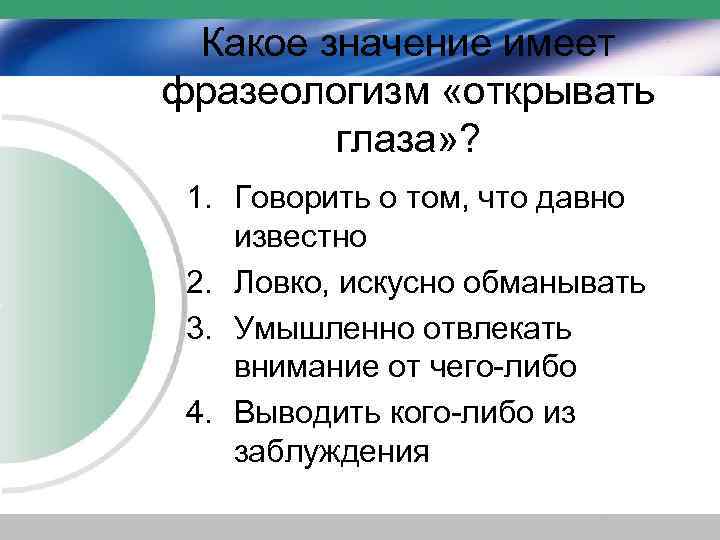 Какое значение имеет фразеологизм «открывать глаза»?

1. Говорить о том, что давно известно
2. Ловко, искусно обманывать
3. Умышленно отвлекать внимание от чего-либо
4. Выводить кого-либо из заблуждения